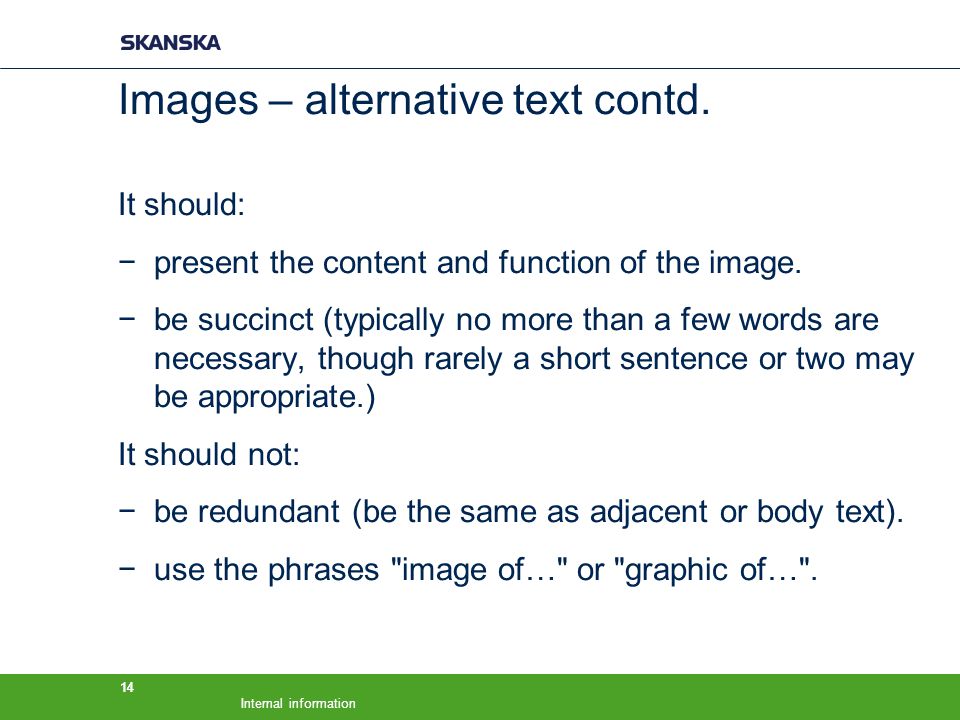 SKANSKA

Images – alternative text contd.

It should:

− present the content and function of the image.

− be succinct (typically no more than a few words are necessary, though rarely a short sentence or two may be appropriate.)

It should not:

− be redundant (be the same as adjacent or body text).

− use the phrases "image of…" or "graphic of…".

14

Internal information